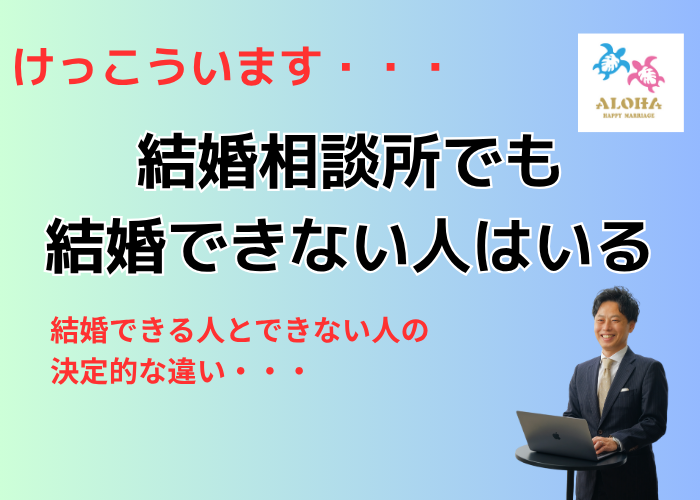 けっこういます・・・

ALOHA
HAPPY MARRIAGE

結婚相談所でも
結婚できない人はいる

結婚できる人とできない人の
決定的な違い・・・